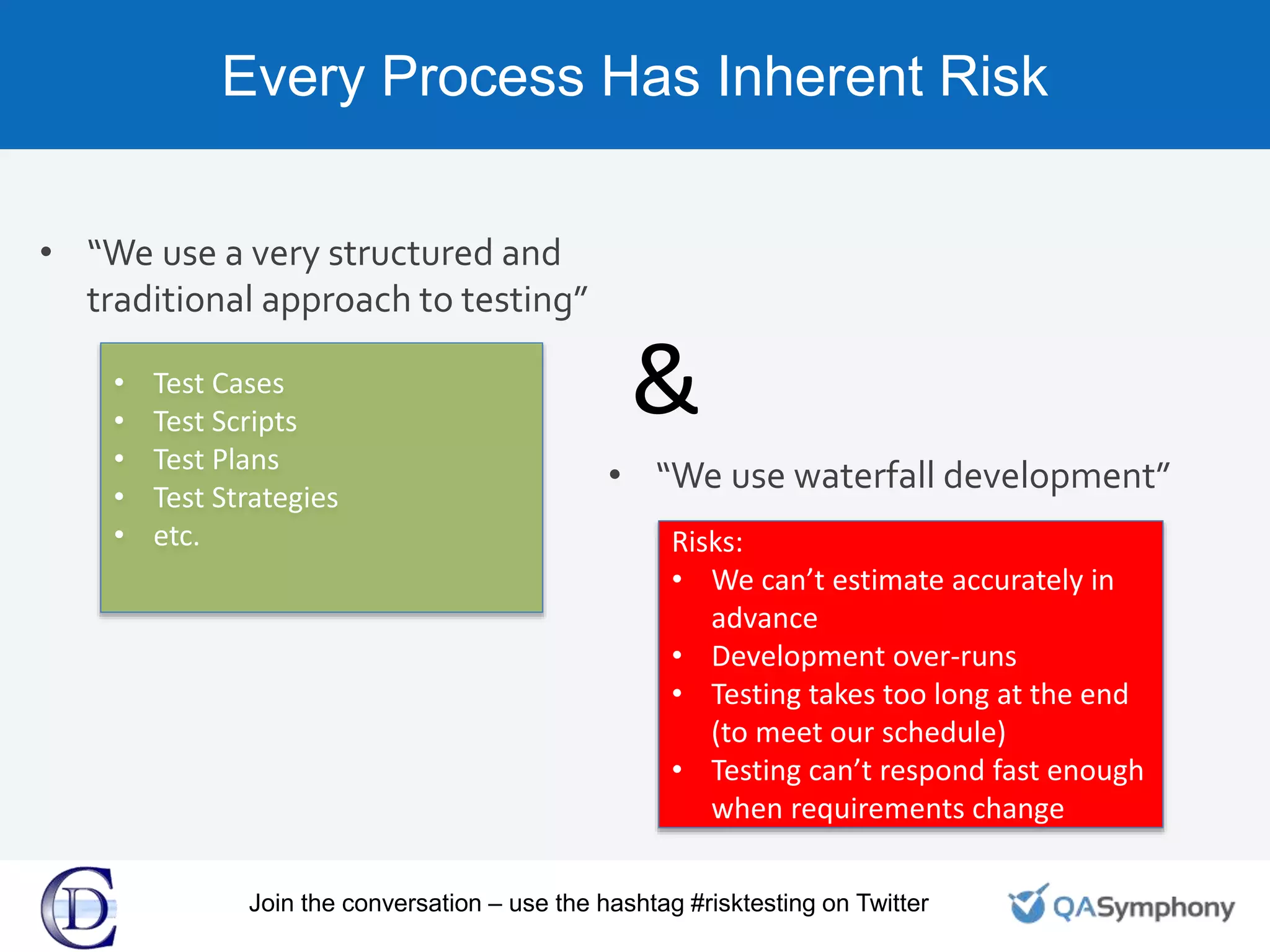 Every Process Has Inherent Risk

• “We use a very structured and traditional approach to testing”

• Test Cases
• Test Scripts
• Test Plans
• Test Strategies
• etc.

&

• “We use waterfall development”

Risks:
• We can’t estimate accurately in advance
• Development over-runs
• Testing takes too long at the end (to meet our schedule)
• Testing can’t respond fast enough when requirements change

CD

Join the conversation – use the hashtag #risktesting on Twitter

QASymphony